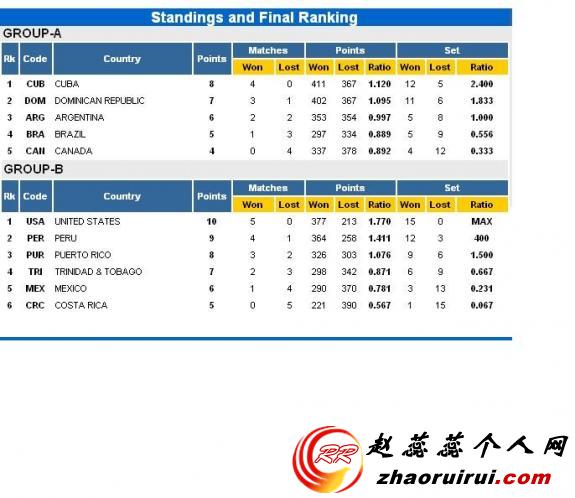 Standings and Final Ranking

GROUP-A

| Rk | Code | Country | Points | Matches Won | Matches Lost | Points Won | Points Lost | Points Ratio | Set Won | Set Lost | Set Ratio |
|---|---|---|---|---|---|---|---|---|---|---|---|
| 1 | CUB | CUBA | 8 | 4 | 0 | 411 | 367 | 1.120 | 12 | 5 | 2.400 |
| 2 | DOM | DOMINICAN REPUBLIC | 7 | 3 | 1 | 402 | 367 | 1.095 | 11 | 6 | 1.833 |
| 3 | ARG | ARGENTINA | 6 | 2 | 2 | 353 | 354 | 0.997 | 5 | 8 | 1.000 |
| 4 | BRA | BRAZIL | 5 | 1 | 3 | 297 | 334 | 0.889 | 5 | 9 | 0.556 |
| 5 | CAN | CANADA | 4 | 0 | 4 | 337 | 378 | 0.892 | 4 | 12 | 0.333 |

GROUP-B

| Rk | Code | Country | Points | Matches Won | Matches Lost | Points Won | Points Lost | Points Ratio | Set Won | Set Lost | Set Ratio |
|---|---|---|---|---|---|---|---|---|---|---|---|
| 1 | USA | UNITED STATES | 10 | 5 | 0 | 377 | 213 | 1.770 | 15 | 0 | MAX |
| 2 | PER | PERU | 9 | 4 | 1 | 364 | 258 | 1.411 | 12 | 3 | 400 |
| 3 | PUR | PUERTO RICO | 8 | 3 | 2 | 326 | 303 | 1.076 | 9 | 6 | 1.500 |
| 4 | TRI | TRINIDAD & TOBAGO | 7 | 2 | 3 | 298 | 342 | 0.871 | 6 | 9 | 0.667 |
| 5 | MEX | MEXICO | 6 | 1 | 4 | 290 | 370 | 0.781 | 3 | 13 | 0.231 |
| 6 | CRC | COSTA RICA | 5 | 0 | 5 | 221 | 390 | 0.567 | 1 | 15 | 0.067 |

RR 赵蕊蕊个人网
zhaoruirui.com